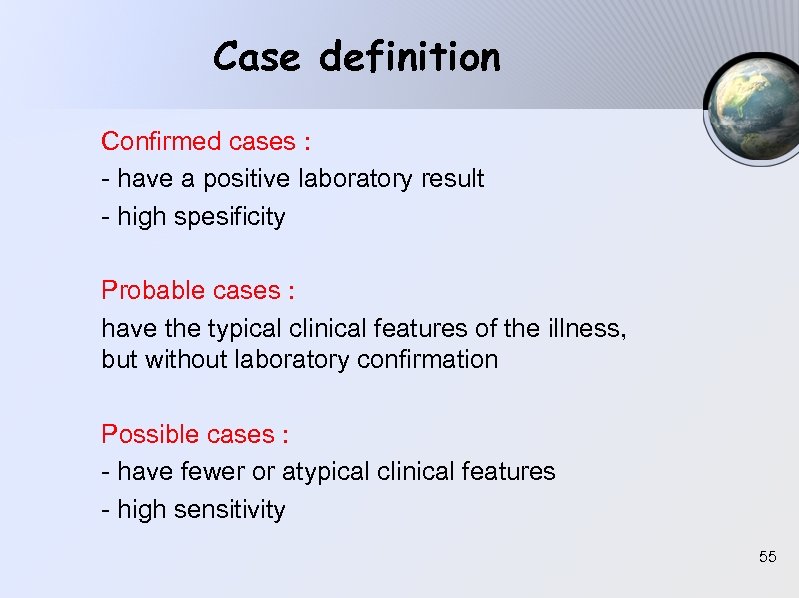 Case definition

Confirmed cases :
- have a positive laboratory result
- high spesificity

Probable cases :
have the typical clinical features of the illness, but without laboratory confirmation

Possible cases :
- have fewer or atypical clinical features
- high sensitivity

55